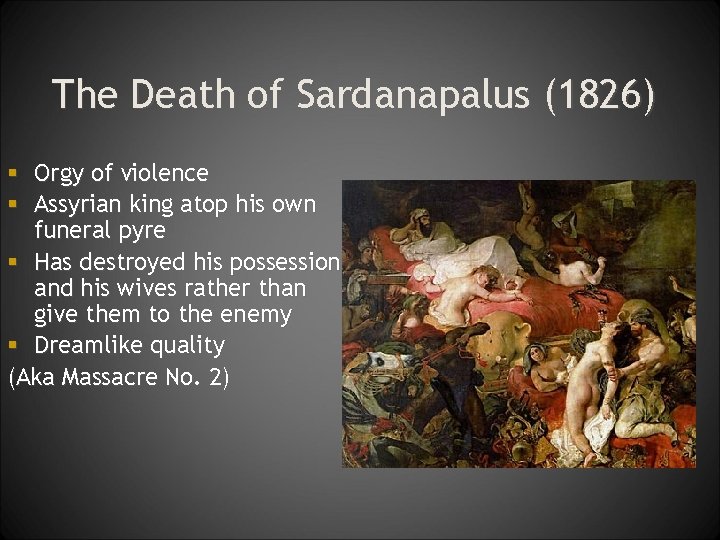 The Death of Sardanapalus (1826)

- Orgy of violence
- Assyrian king atop his own funeral pyre
- Has destroyed his possession and his wives rather than give them to the enemy
- Dreamlike quality

(Aka Massacre No. 2)